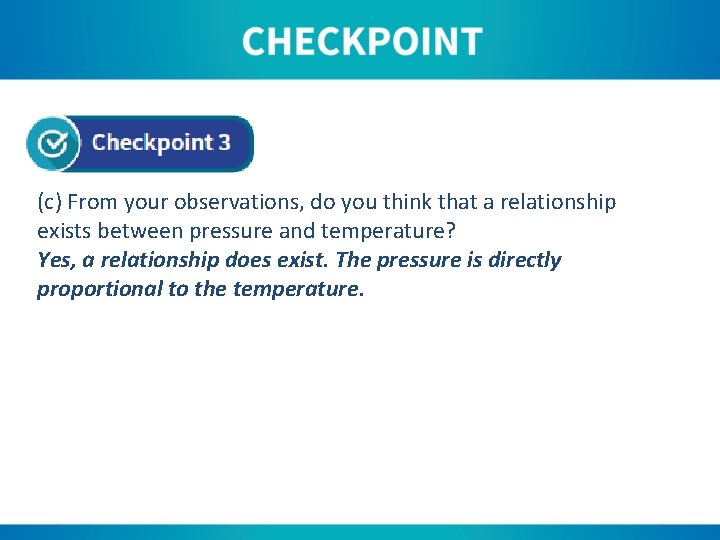 CHECKPOINT

Checkpoint 3

(c) From your observations, do you think that a relationship exists between pressure and temperature?
Yes, a relationship does exist. The pressure is directly proportional to the temperature.